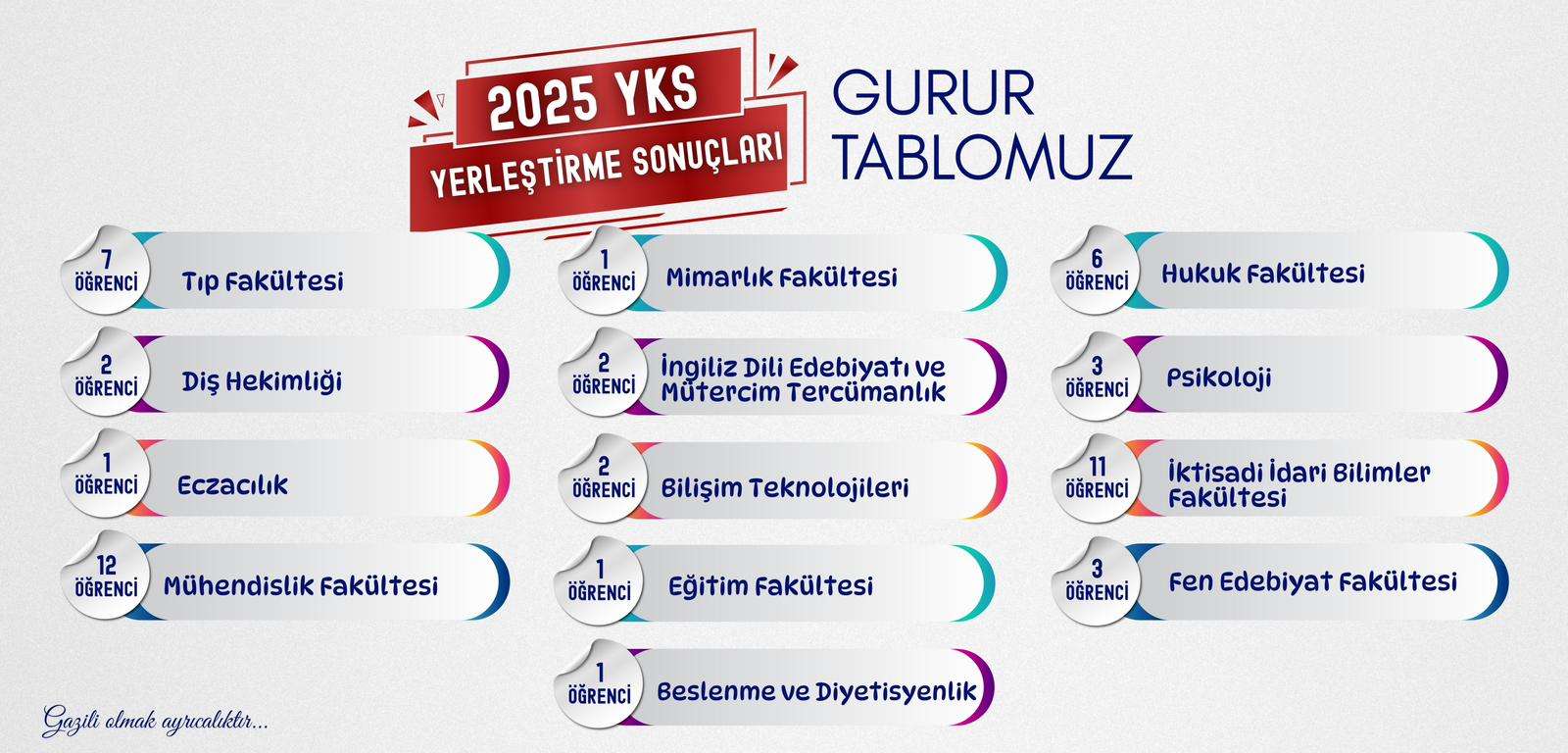 2025 YKS
YERLEŞTİRME SONUÇLARI

GURUR TABLOMUZ

7 ÖĞRENCİ Tıp Fakültesi

2 ÖĞRENCİ Diş Hekimliği

1 ÖĞRENCİ Eczacılık

12 ÖĞRENCİ Mühendislik Fakültesi

1 ÖĞRENCİ Mimarlık Fakültesi

2 ÖĞRENCİ İngiliz Dili Edebiyatı ve Mütercim Tercümanlık

2 ÖĞRENCİ Bilişim Teknolojileri

1 ÖĞRENCİ Eğitim Fakültesi

1 ÖĞRENCİ Beslenme ve Diyetisyenlik

6 ÖĞRENCİ Hukuk Fakültesi

3 ÖĞRENCİ Psikoloji

11 ÖĞRENCİ İktisadi İdari Bilimler Fakültesi

3 ÖĞRENCİ Fen Edebiyat Fakültesi

Gazili olmak ayrıcalıktır...